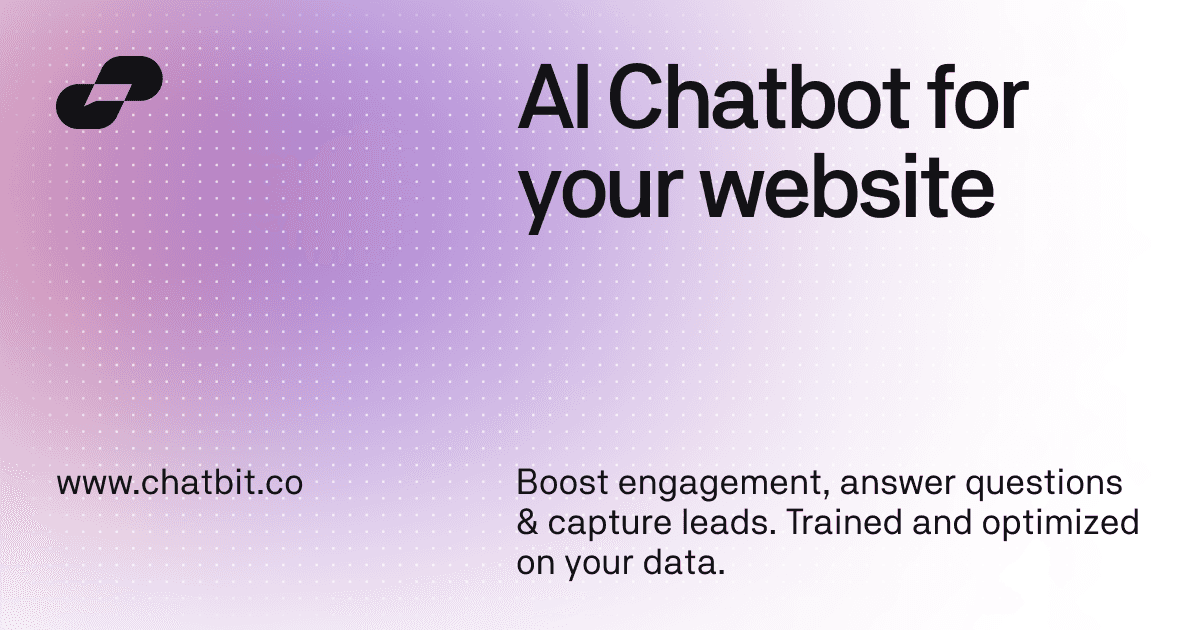 AI Chatbot for your website

www.chatbit.co

Boost engagement, answer questions & capture leads. Trained and optimized on your data.